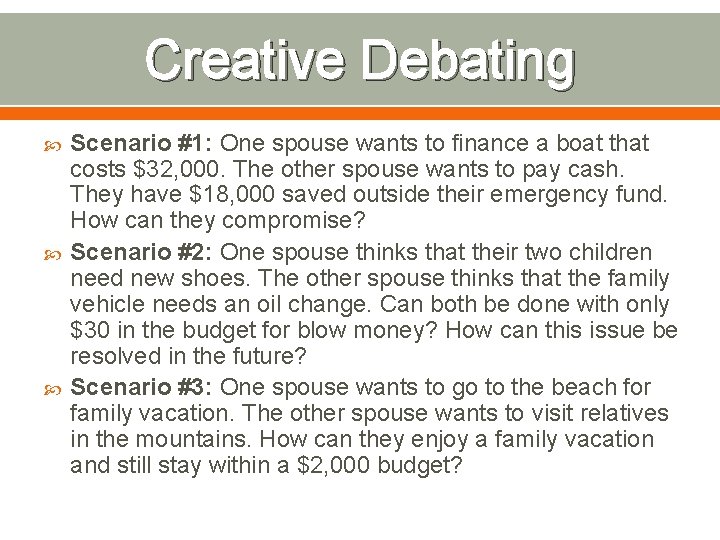 Creative Debating

Scenario #1: One spouse wants to finance a boat that costs \$32,000. The other spouse wants to pay cash. They have \$18,000 saved outside their emergency fund. How can they compromise?

Scenario #2: One spouse thinks that their two children need new shoes. The other spouse thinks that the family vehicle needs an oil change. Can both be done with only \$30 in the budget for blow money? How can this issue be resolved in the future?

Scenario #3: One spouse wants to go to the beach for family vacation. The other spouse wants to visit relatives in the mountains. How can they enjoy a family vacation and still stay within a \$2,000 budget?